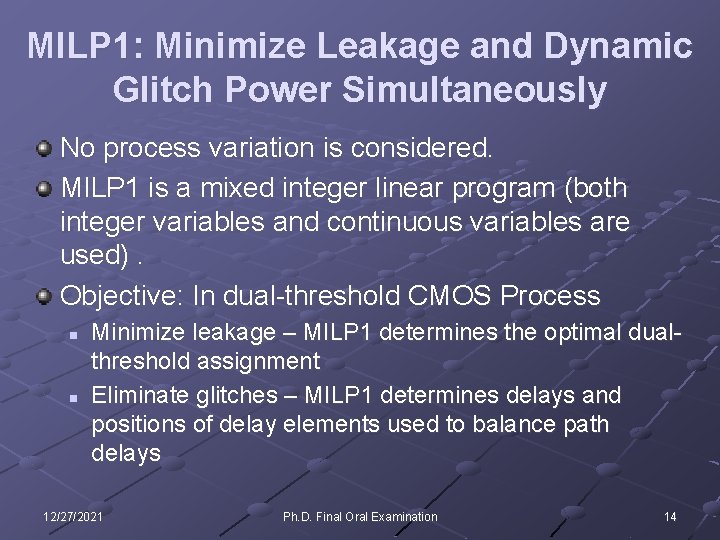 MILP1: Minimize Leakage and Dynamic Glitch Power Simultaneously

No process variation is considered.

MILP1 is a mixed integer linear program (both integer variables and continuous variables are used) .

Objective: In dual-threshold CMOS Process

Minimize leakage – MILP1 determines the optimal dual-threshold assignment

Eliminate glitches – MILP1 determines delays and positions of delay elements used to balance path delays

12/27/2021

Ph.D. Final Oral Examination

14